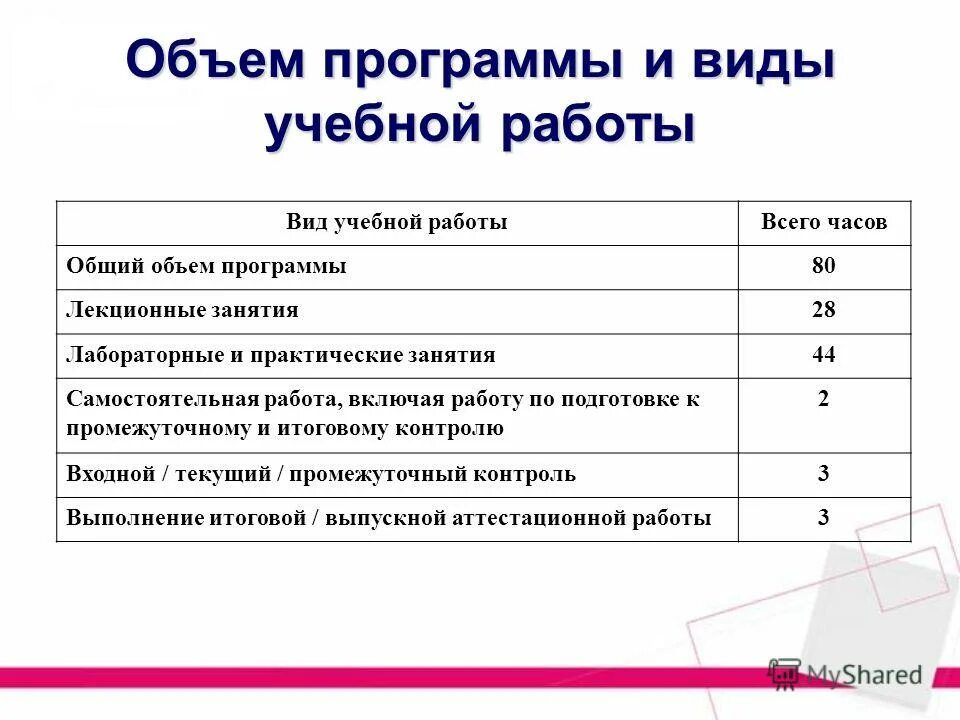 Объем программы и виды учебной работы

| Вид учебной работы | Всего часов |
|---|---|
| Общий объем программы | 80 |
| Лекционные занятия | 28 |
| Лабораторные и практические занятия | 44 |
| Самостоятельная работа, включая работу по подготовке к промежуточному и итоговому контролю | 2 |
| Входной / текущий / промежуточный контроль | 3 |
| Выполнение итоговой / выпускной аттестационной работы | 3 |

MyShared